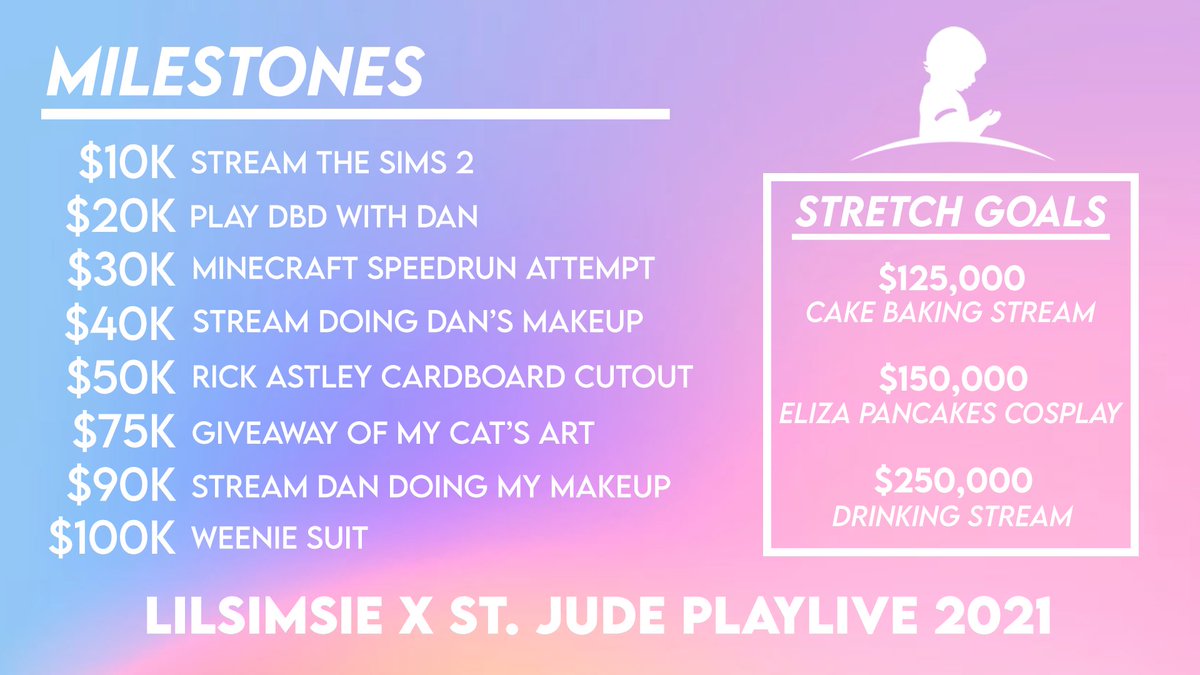 MILESTONES

\$10K STREAM THE SIMS 2
\$20K PLAY DBD WITH DAN
\$30K MINECRAFT SPEEDRUN ATTEMPT
\$40K STREAM DOING DAN'S MAKEUP
\$50K RICK ASTLEY CARDBOARD CUTOUT
\$75K GIVEAWAY OF MY CAT'S ART
\$90K STREAM DAN DOING MY MAKEUP
\$100K WEENIE SUIT

STRETCH GOALS

\$125,000
CAKE BAKING STREAM

\$150,000
ELIZA PANCAKES COSPLAY

\$250,000
DRINKING STREAM

LILSIMSIE X ST. JUDE PLAYLIVE 2021